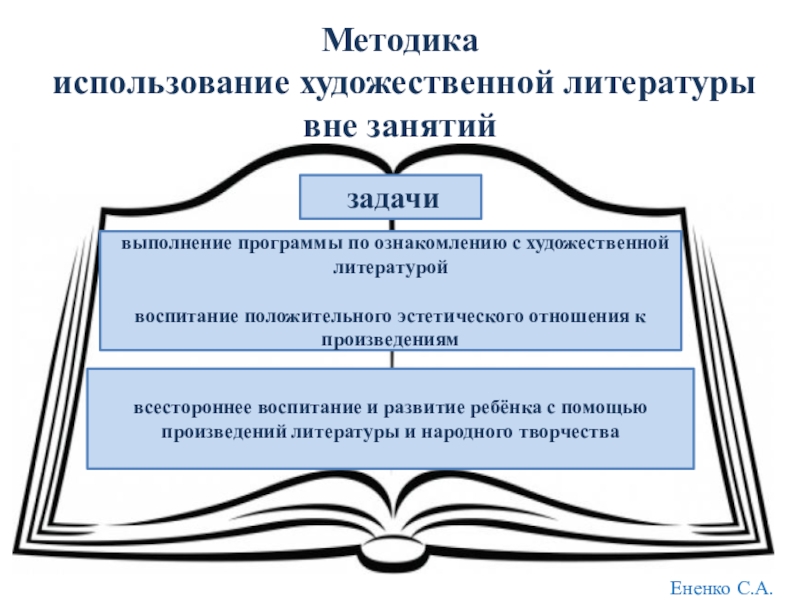 Методика
использование художественной литературы
вне занятий

задачи

выполнение программы по ознакомлению с художественной литературой

воспитание положительного эстетического отношения к произведениям

всестороннее воспитание и развитие ребёнка с помощью произведений литературы и народного творчества

Ененко С.А.